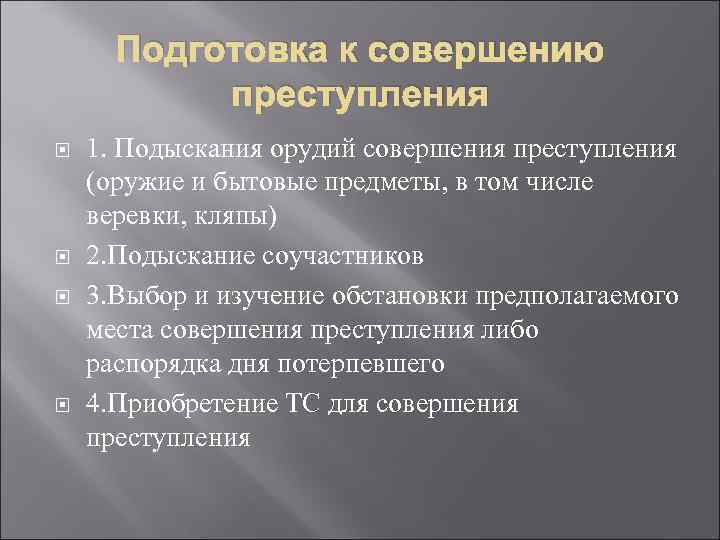 Подготовка к совершению преступления

1. Подыскания орудий совершения преступления (оружие и бытовые предметы, в том числе веревки, кляпы)

2.Подыскание соучастников

3.Выбор и изучение обстановки предполагаемого места совершения преступления либо распорядка дня потерпевшего

4.Приобретение ТС для совершения преступления